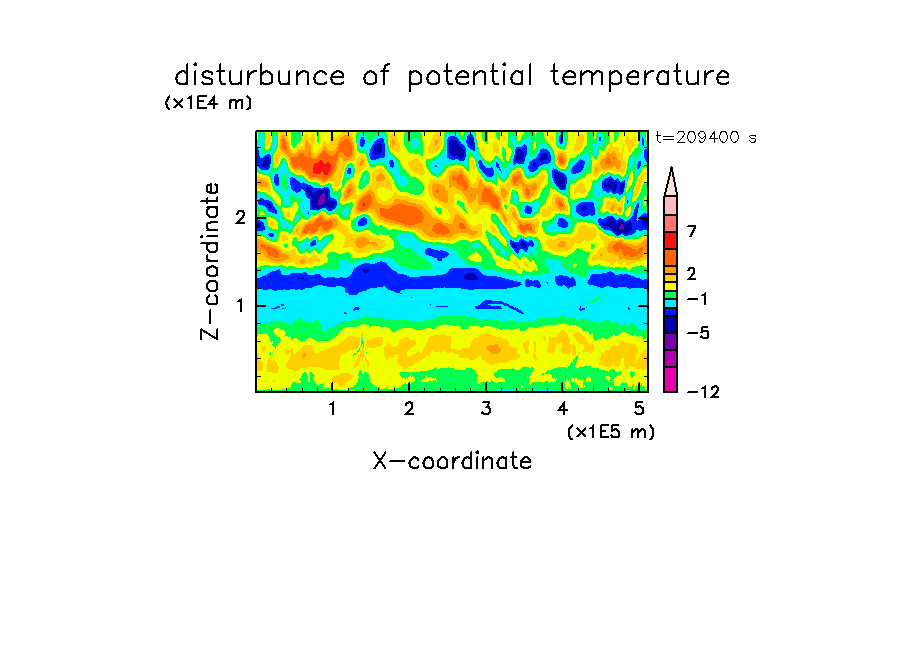 disturbunce of potential temperature

(x1E4 m)

t=209400 s

Z-coordinate

2

1

7

2

−1

−5

−12

1 2 3 4 5

(x1E5 m)

X-coordinate